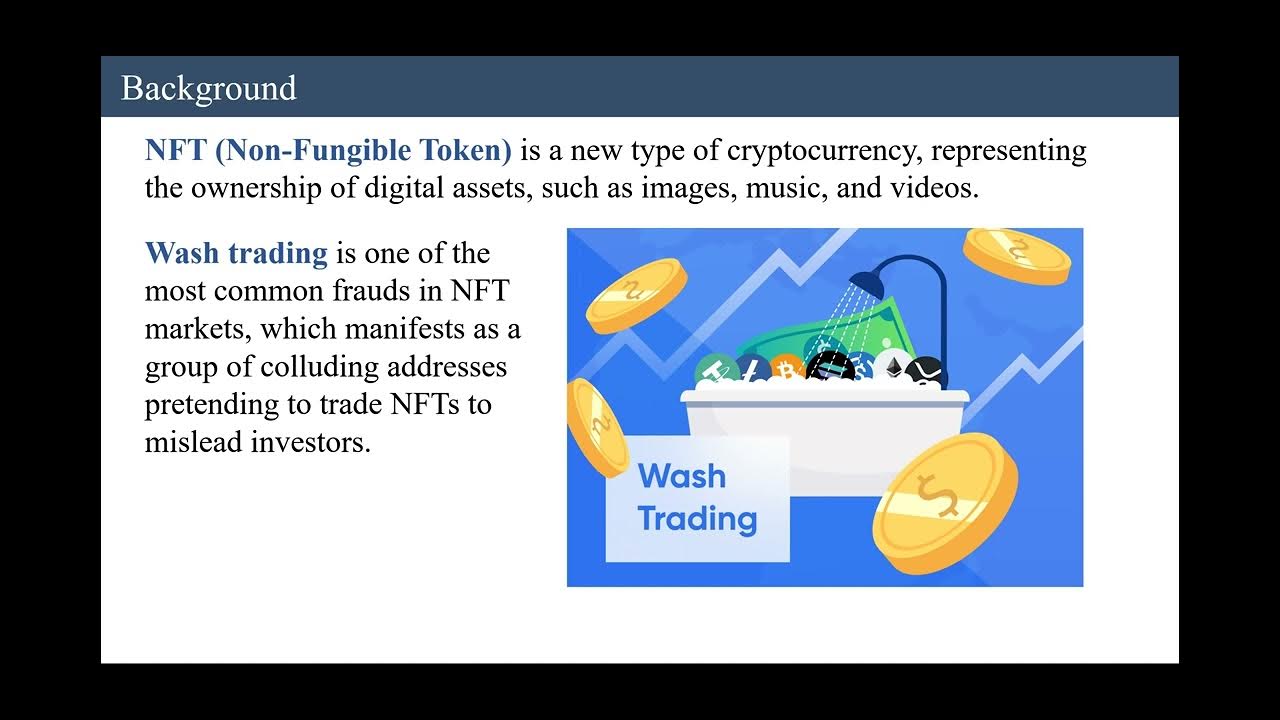 Background

NFT (Non-Fungible Token) is a new type of cryptocurrency, representing the ownership of digital assets, such as images, music, and videos.

Wash trading is one of the most common frauds in NFT markets, which manifests as a group of colluding addresses pretending to trade NFTs to mislead investors.

Wash Trading